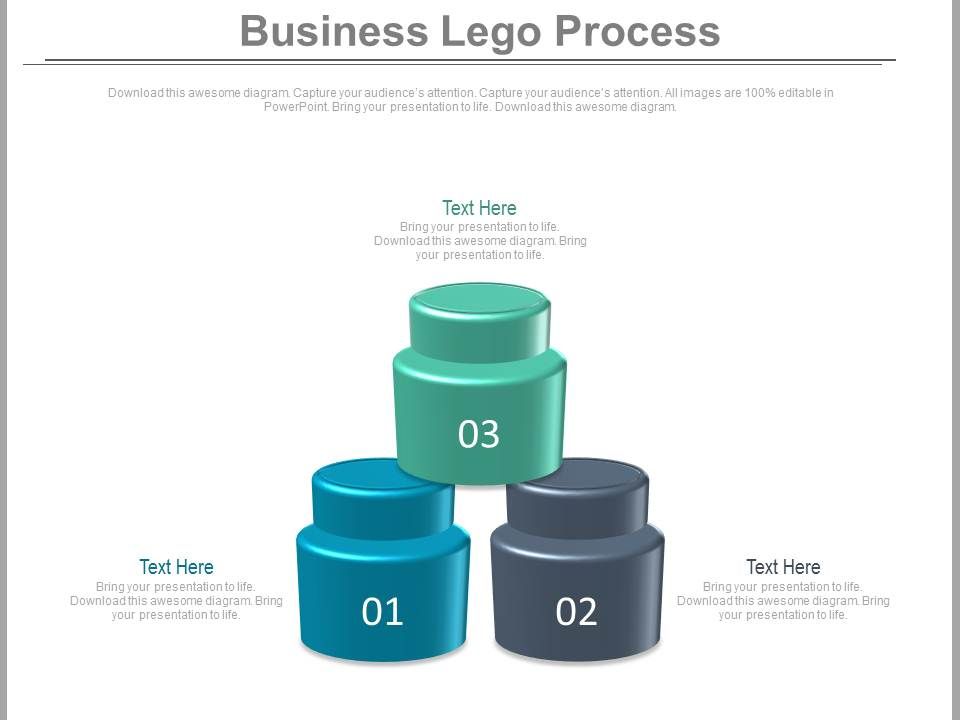 Business Lego Process

Download this awesome diagram. Capture your audience's attention. Capture your audience's attention. All images are 100% editable in PowerPoint. Bring your presentation to life. Download this awesome diagram.

Text Here
Bring your presentation to life. Download this awesome diagram. Bring your presentation to life.

03

Text Here
Bring your presentation to life. Download this awesome diagram. Bring your presentation to life.

01

02

Text Here
Bring your presentation to life. Download this awesome diagram. Bring your presentation to life.